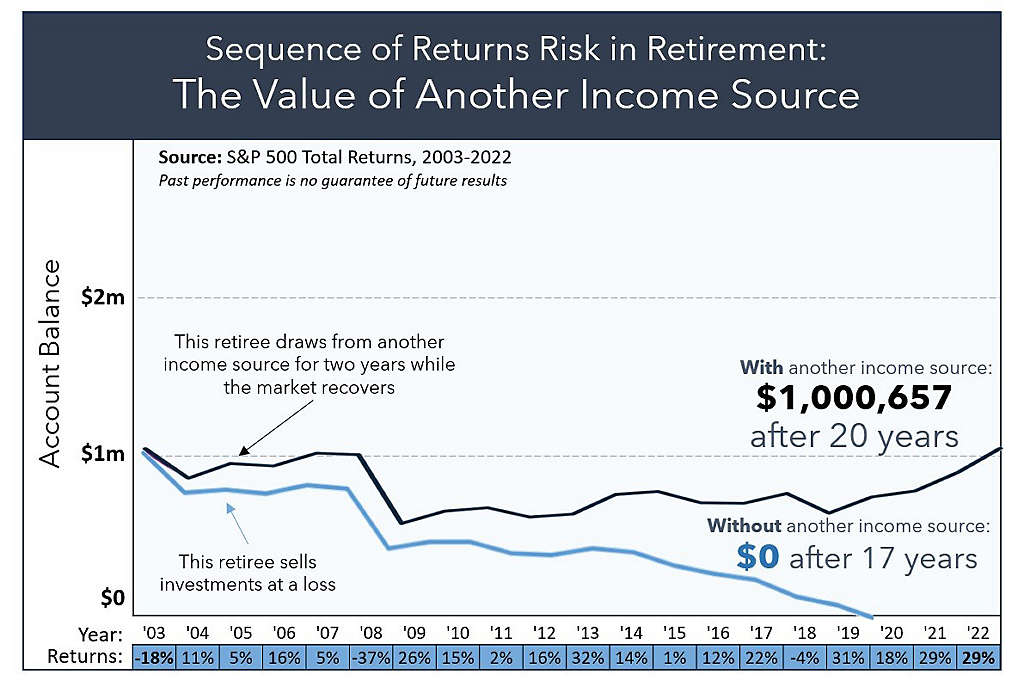 Sequence of Returns Risk in Retirement:
The Value of Another Income Source

Source: S&P 500 Total Returns, 2003-2022
Past performance is no guarantee of future results

Account Balance

$2m
$1m
$0

This retiree draws from another income source for two years while the market recovers

This retiree sells investments at a loss

With another income source:
$1,000,657
after 20 years

Without another income source:
$0 after 17 years

| Year: | '03 | '04 | '05 | '06 | '07 | '08 | '09 | '10 | '11 | '12 | '13 | '14 | '15 | '16 | '17 | '18 | '19 | '20 | '21 | '22 |
|---|---|---|---|---|---|---|---|---|---|---|---|---|---|---|---|---|---|---|---|---|
| Returns: | -18% | 11% | 5% | 16% | 5% | -37% | 26% | 15% | 2% | 16% | 32% | 14% | 1% | 12% | 22% | -4% | 31% | 18% | 29% | 29% |